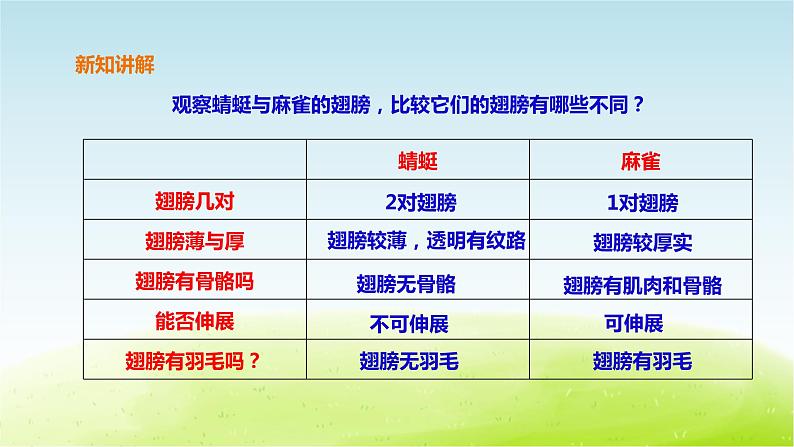 新知讲解

观察蜻蜓与麻雀的翅膀，比较它们的翅膀有哪些不同？

| | 蜻蜓 | 麻雀 |
|---|---|---|
| 翅膀几对 | 2对翅膀 | 1对翅膀 |
| 翅膀薄与厚 | 翅膀较薄，透明有纹路 | 翅膀较厚实 |
| 翅膀有骨骼吗 | 翅膀无骨骼 | 翅膀有肌肉和骨骼 |
| 能否伸展 | 不可伸展 | 可伸展 |
| 翅膀有羽毛吗？ | 翅膀无羽毛 | 翅膀有羽毛 |